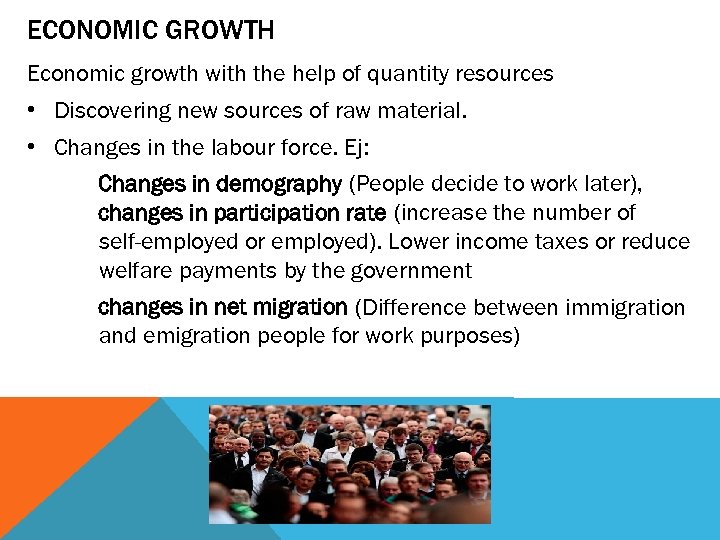 ECONOMIC GROWTH

Economic growth with the help of quantity resources

• Discovering new sources of raw material.

• Changes in the labour force. Ej:

Changes in demography (People decide to work later), changes in participation rate (increase the number of self-employed or employed). Lower income taxes or reduce welfare payments by the government

changes in net migration (Difference between immigration and emigration people for work purposes)